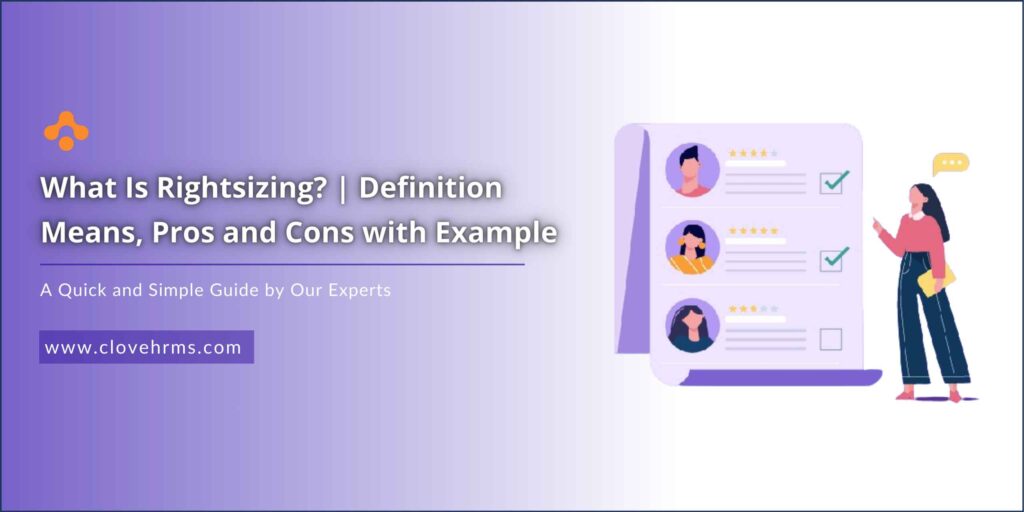 What Is Rightsizing? | Definition Means, Pros and Cons with Example

A Quick and Simple Guide by Our Experts

www.clovehrms.com